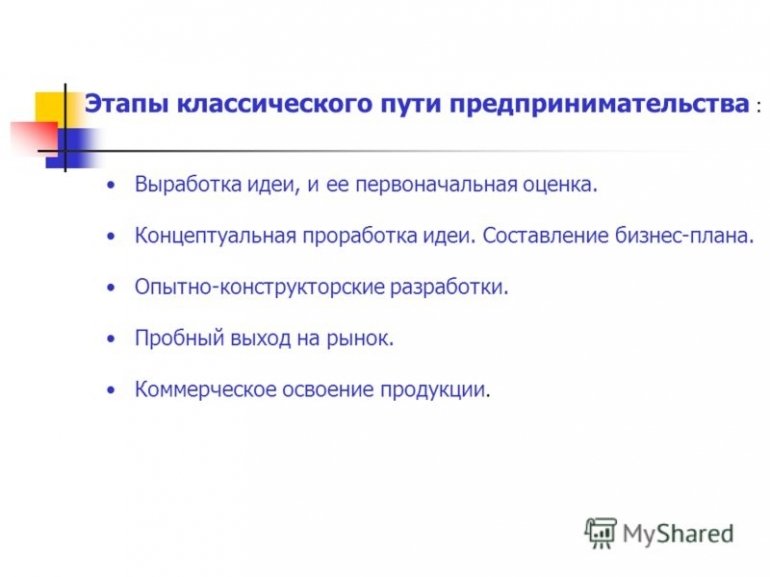 Этапы классического пути предпринимательства :

• Выработка идеи, и ее первоначальная оценка.

• Концептуальная проработка идеи. Составление бизнес-плана.

• Опытно-конструкторские разработки.

• Пробный выход на рынок.

• Коммерческое освоение продукции.

MyShared